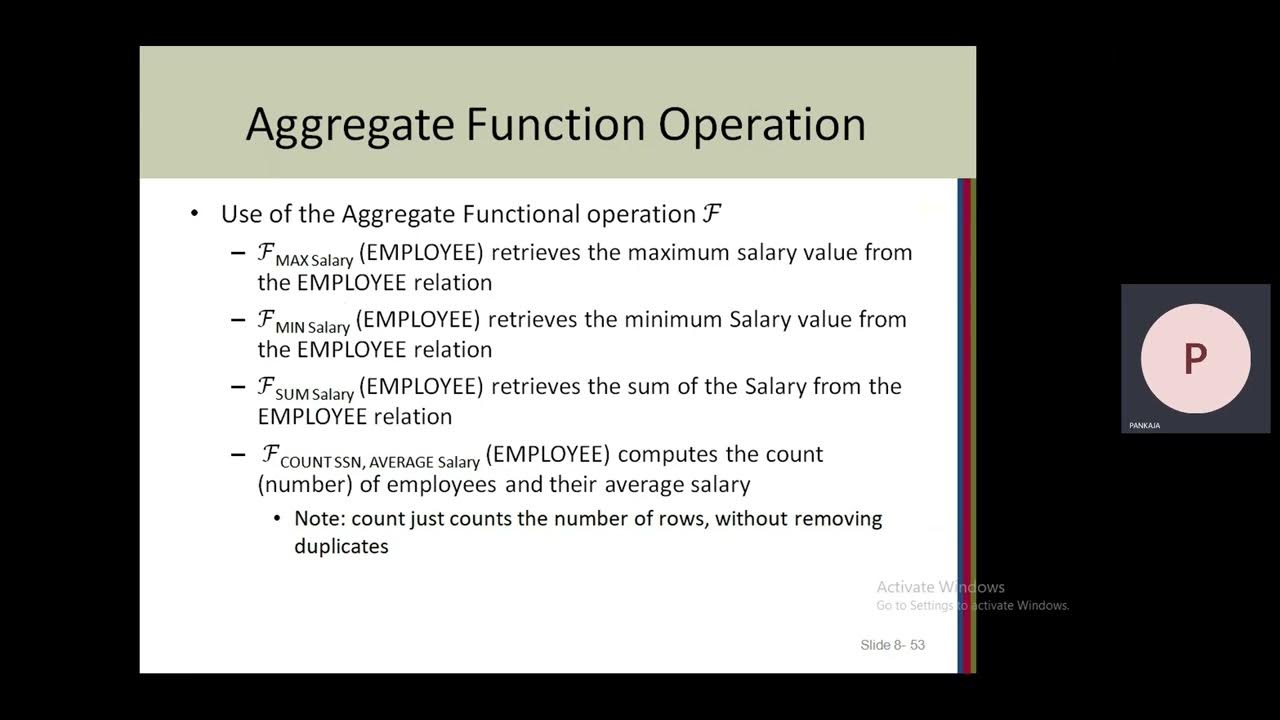 Aggregate Function Operation

• Use of the Aggregate Functional operation $\mathcal{F}$

– $\mathcal{F}_{\text{MAX Salary}}$ (EMPLOYEE) retrieves the maximum salary value from the EMPLOYEE relation

– $\mathcal{F}_{\text{MIN Salary}}$ (EMPLOYEE) retrieves the minimum Salary value from the EMPLOYEE relation

– $\mathcal{F}_{\text{SUM Salary}}$ (EMPLOYEE) retrieves the sum of the Salary from the EMPLOYEE relation

– $\mathcal{F}_{\text{COUNT SSN, AVERAGE Salary}}$ (EMPLOYEE) computes the count (number) of employees and their average salary

• Note: count just counts the number of rows, without removing duplicates

Activate Windows
Go to Settings to activate Windows.

Slide 8- 53

P

PANKAJA